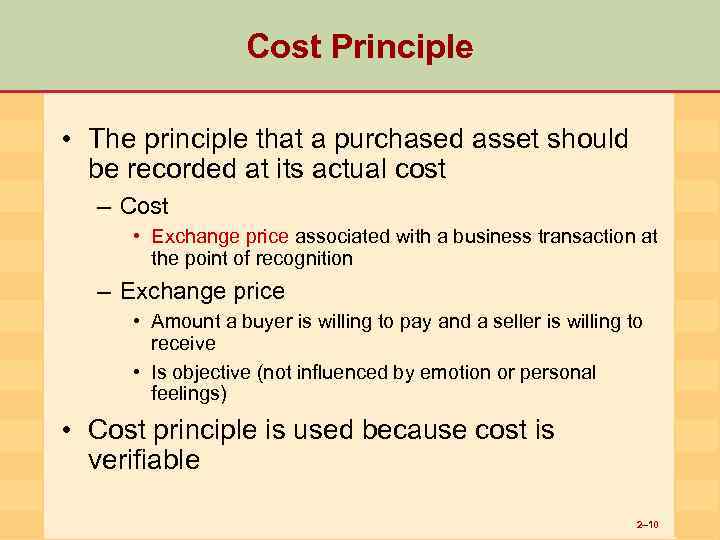 Cost Principle

• The principle that a purchased asset should be recorded at its actual cost

– Cost

• Exchange price associated with a business transaction at the point of recognition

– Exchange price

• Amount a buyer is willing to pay and a seller is willing to receive

• Is objective (not influenced by emotion or personal feelings)

• Cost principle is used because cost is verifiable

2–10